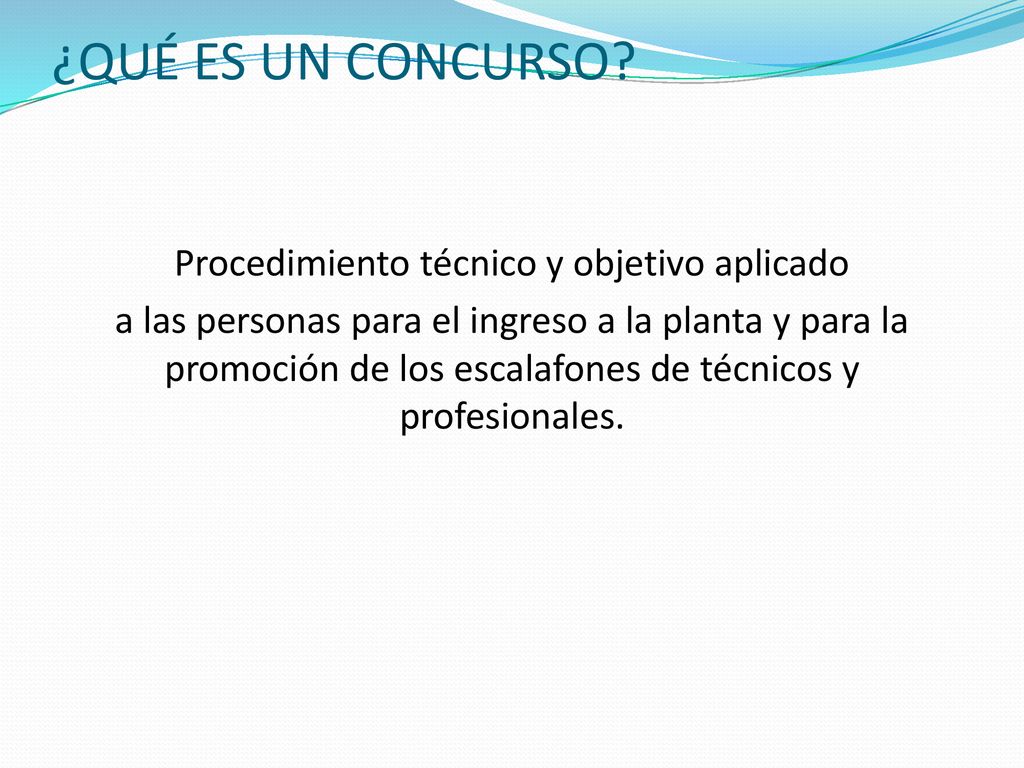 ¿QUÉ ES UN CONCURSO?

Procedimiento técnico y objetivo aplicado
a las personas para el ingreso a la planta y para la promoción de los escalafones de técnicos y profesionales.